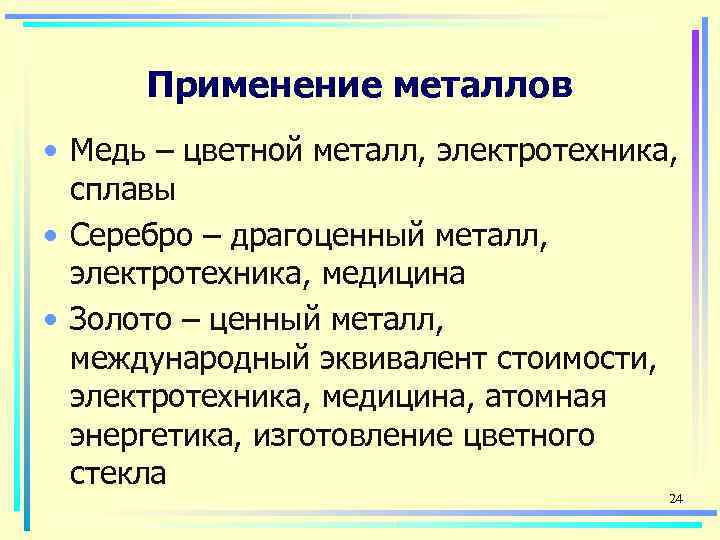 Применение металлов

• Медь – цветной металл, электротехника, сплавы

• Серебро – драгоценный металл, электротехника, медицина

• Золото – ценный металл, международный эквивалент стоимости, электротехника, медицина, атомная энергетика, изготовление цветного стекла

24